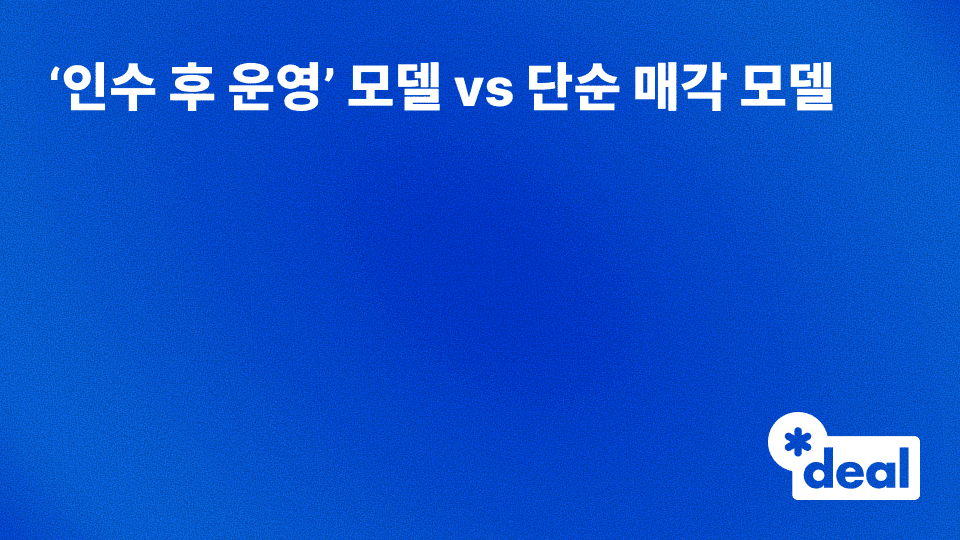 ‘인수 후 운영’ 모델 vs 단순 매각 모델

*deal